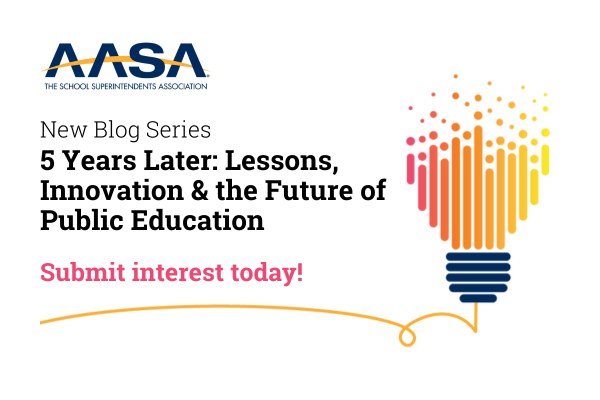 AASA
THE SCHOOL SUPERINTENDENTS ASSOCIATION

New Blog Series
5 Years Later: Lessons, Innovation & the Future of Public Education

Submit interest today!